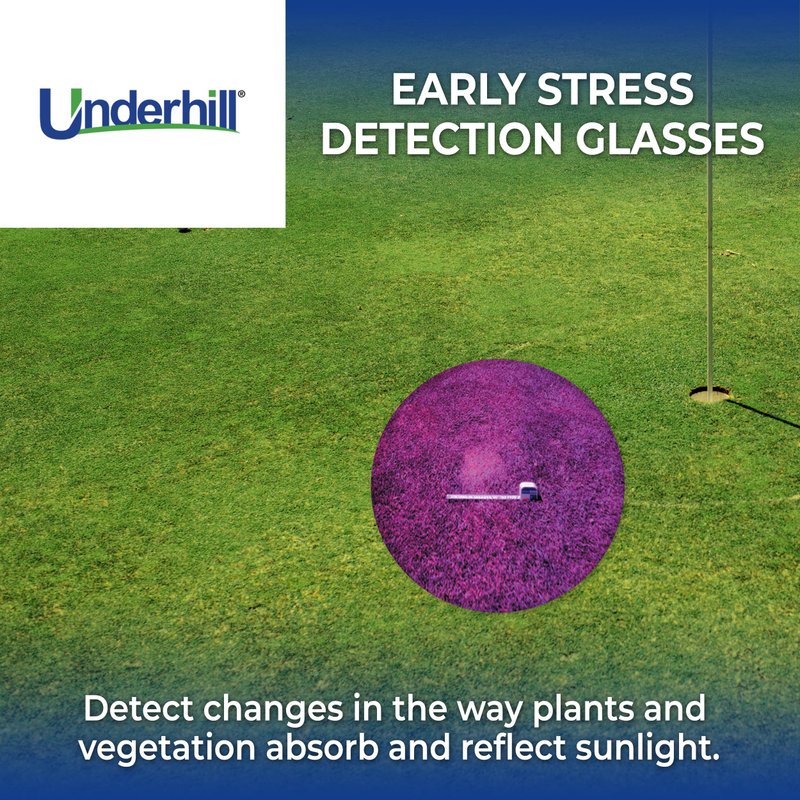 Underhill®

EARLY STRESS DETECTION GLASSES

Detect changes in the way plants and vegetation absorb and reflect sunlight.